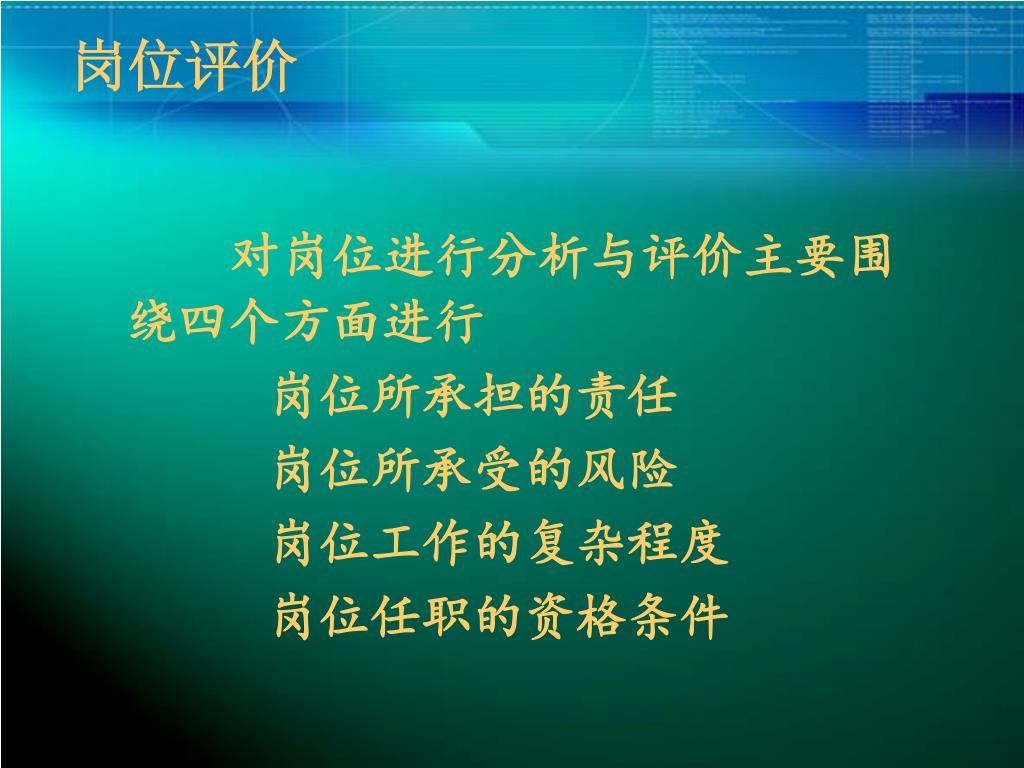 岗位评价

对岗位进行分析与评价主要围绕四个方面进行

岗位所承担的责任

岗位所承受的风险

岗位工作的复杂程度

岗位任职的资格条件